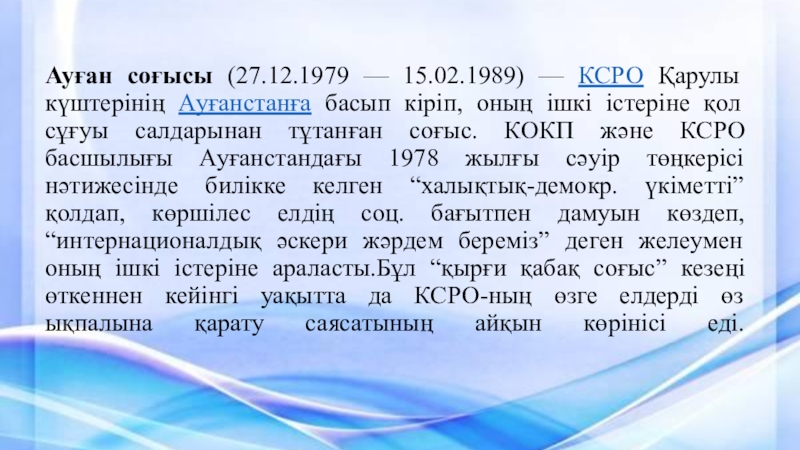 Ауған соғысы (27.12.1979 — 15.02.1989) — КСРО Қарулы күштерінің Ауғанстанға басып кіріп, оның ішкі істеріне қол сұғуы салдарынан тұтанған соғыс. КОКП және КСРО басшылығы Ауғанстандағы 1978 жылғы сәуір төңкерісі нәтижесінде билікке келген “халықтық-демокр. үкіметті” қолдап, көршілес елдің соц. бағытпен дамуын көздеп, “интернационалдық әскери жәрдем береміз” деген желеумен оның ішкі істеріне араласты.Бұл “қырғи қабақ соғыс” кезеңі өткеннен кейінгі уақытта да КСРО-ның өзге елдерді өз ықпалына қарату саясатының айқын көрінісі еді.